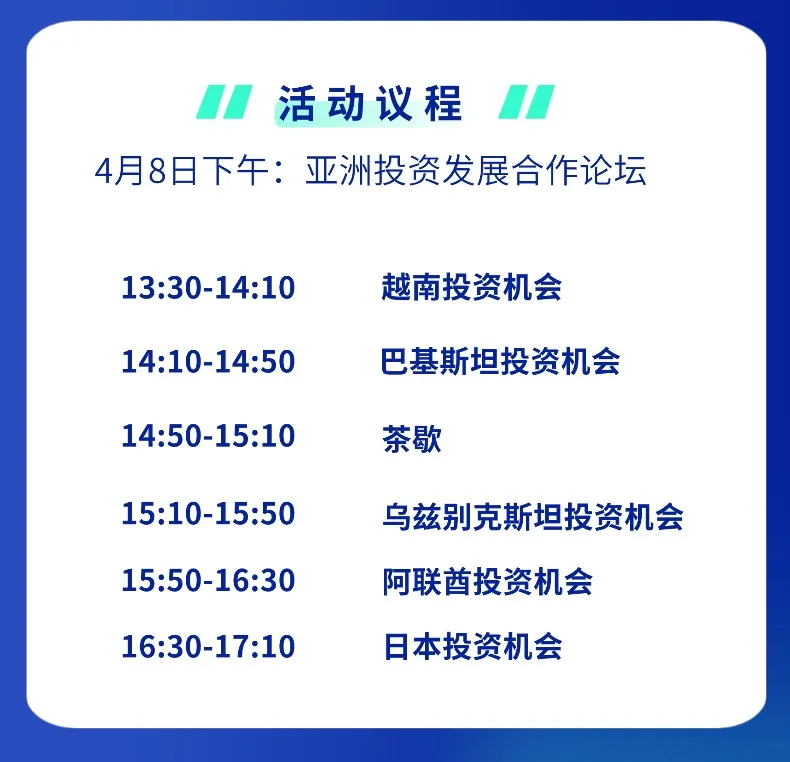 活动议程

4月8日下午：亚洲投资发展合作论坛

13:30-14:10 越南投资机会

14:10-14:50 巴基斯坦投资机会

14:50-15:10 茶歇

15:10-15:50 乌兹别克斯坦投资机会

15:50-16:30 阿联酋投资机会

16:30-17:10 日本投资机会